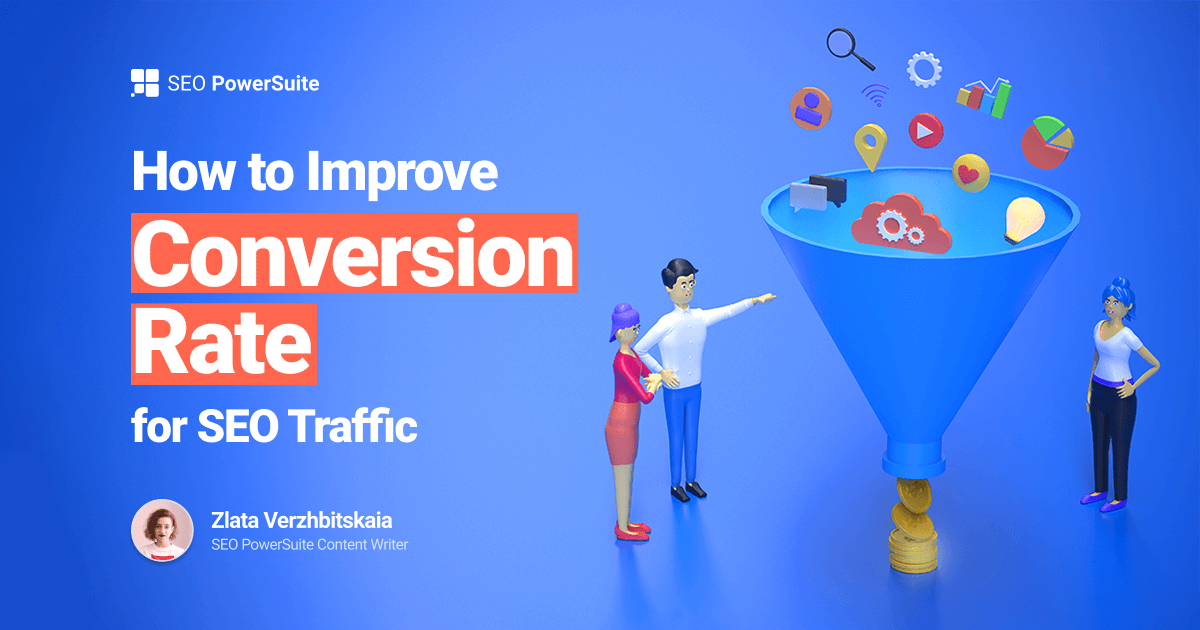 SEO PowerSuite

How to Improve Conversion Rate for SEO Traffic

Zlata Verzhbitskaia
SEO PowerSuite Content Writer